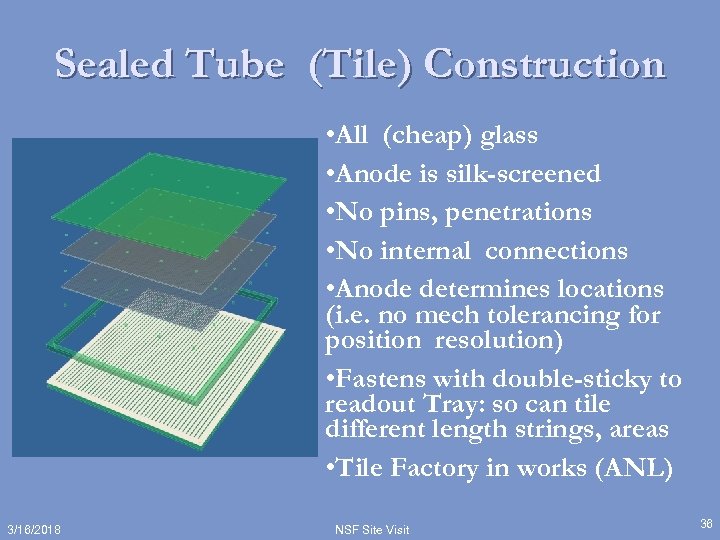 Sealed Tube (Tile) Construction

•All (cheap) glass

•Anode is silk-screened

•No pins, penetrations

•No internal connections

•Anode determines locations (i.e. no mech tolerancing for position resolution)

•Fastens with double-sticky to readout Tray: so can tile different length strings, areas

•Tile Factory in works (ANL)

3/16/2018

NSF Site Visit

38